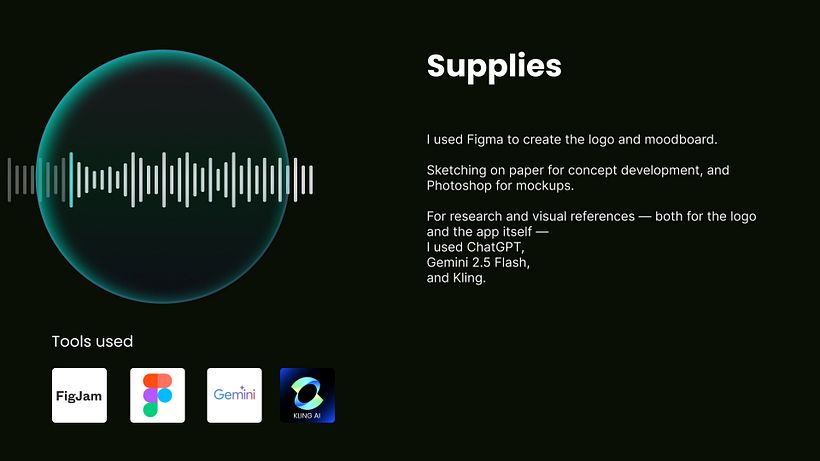 Supplies

I used Figma to create the logo and moodboard.

Sketching on paper for concept development, and Photoshop for mockups.

For research and visual references — both for the logo and the app itself — I used ChatGPT, Gemini 2.5 Flash, and Kling.

Tools used

FigJam

Gemini

KLING AI